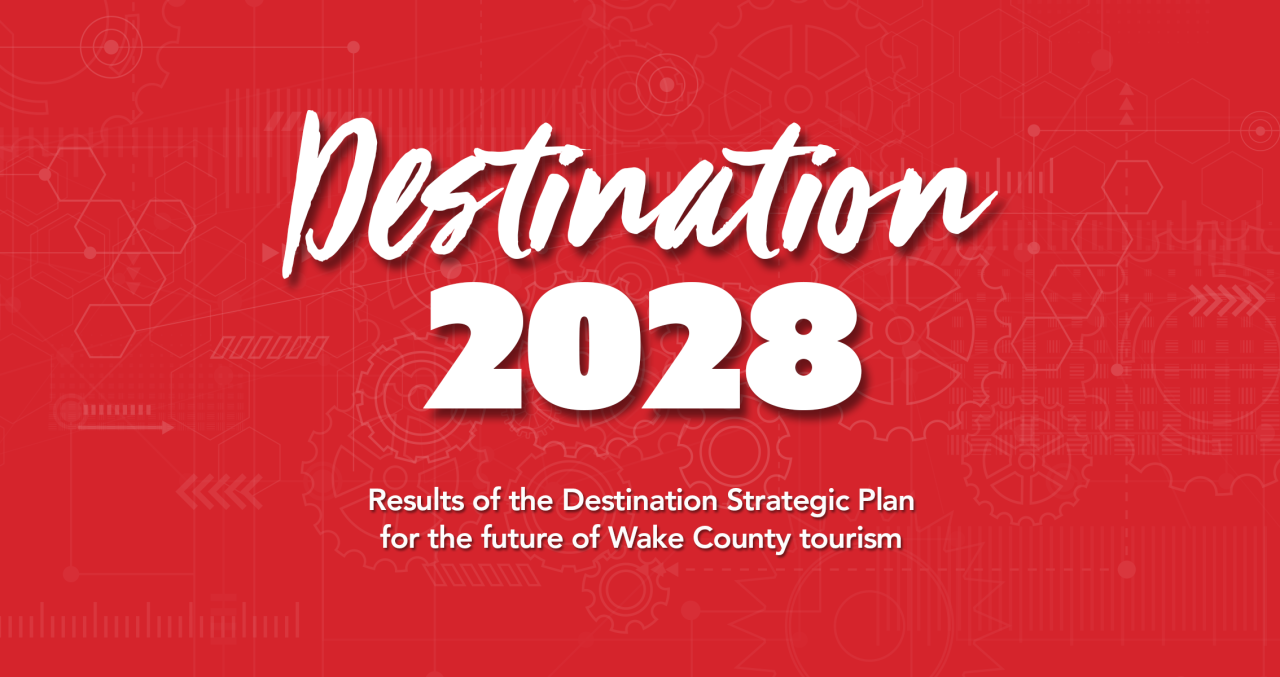 Destination
2028

Results of the Destination Strategic Plan for the future of Wake County tourism